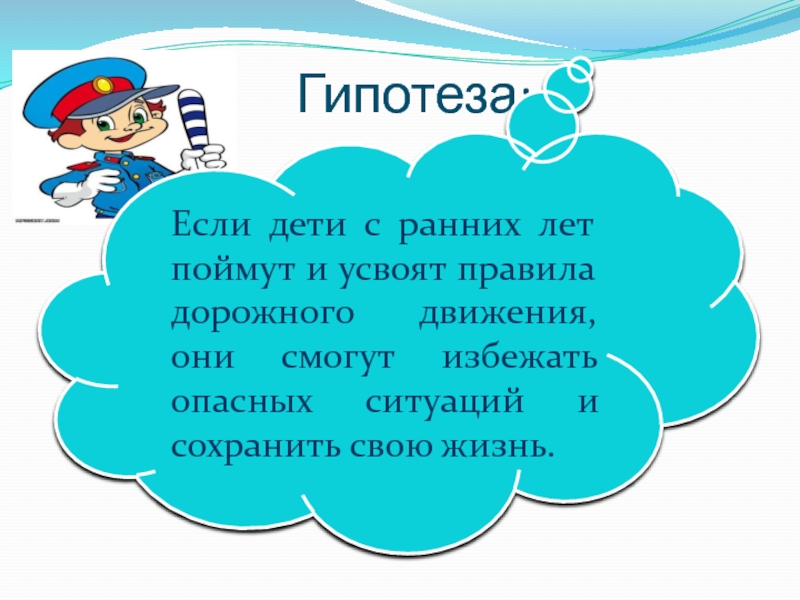 Гипотеза:

Если дети с ранних лет поймут и усвоят правила дорожного движения, они смогут избежать опасных ситуаций и сохранить свою жизнь.